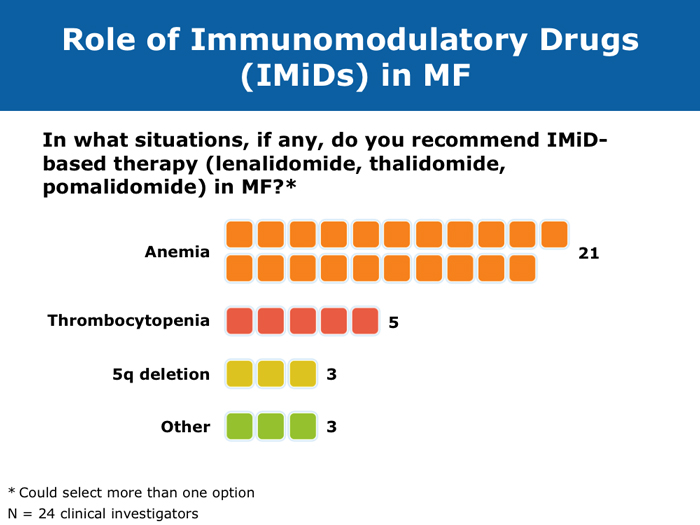 Role of Immunomodulatory Drugs (IMiDs) in MF

In what situations, if any, do you recommend IMiD-based therapy (lenalidomide, thalidomide, pomalidomide) in MF?*

Anemia 21

Thrombocytopenia 5

5q deletion 3

Other 3

* Could select more than one option
N = 24 clinical investigators